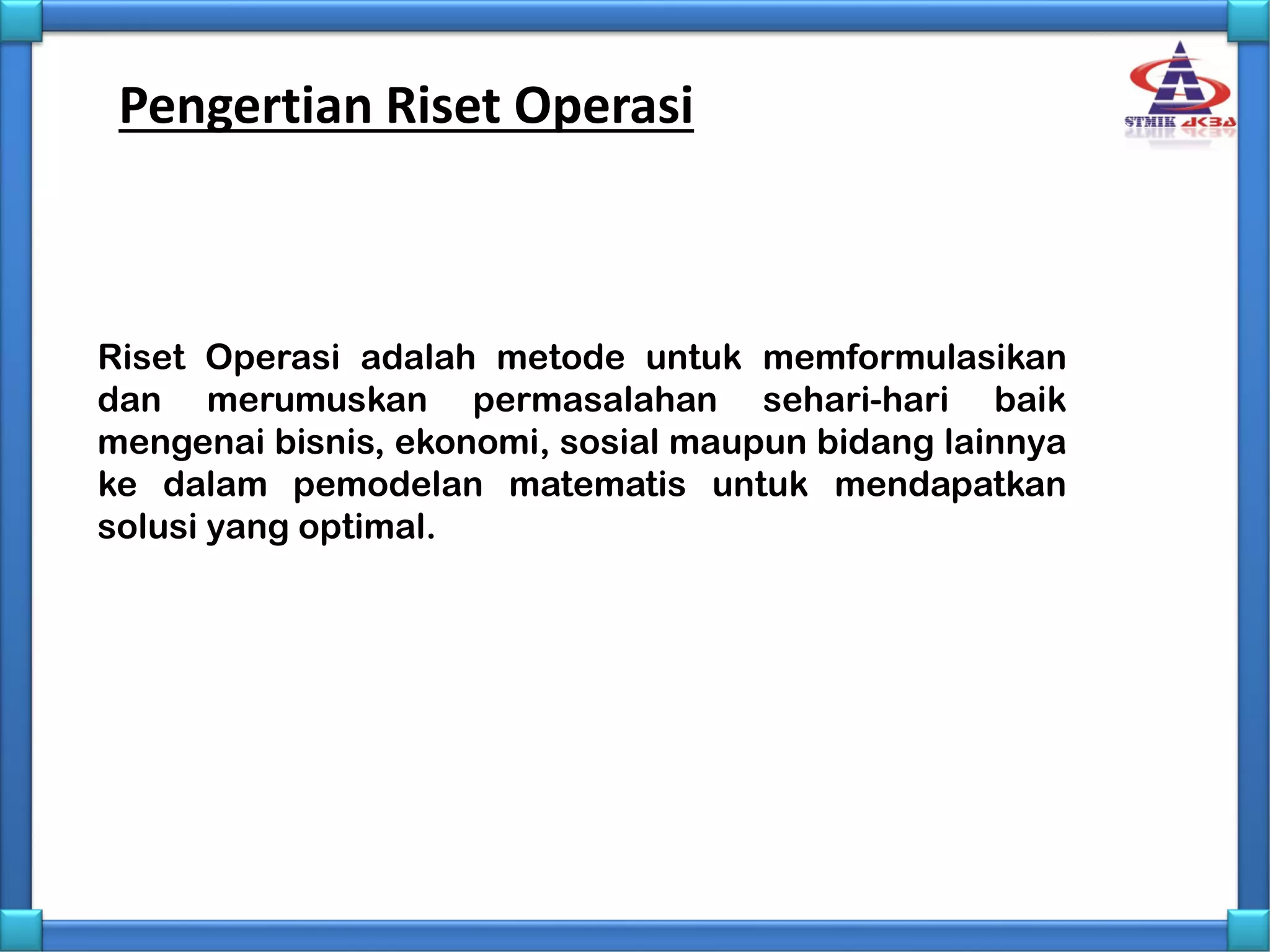 Pengertian Riset Operasi

STMIK AKBA

Riset Operasi adalah metode untuk memformulasikan dan merumuskan permasalahan sehari-hari baik mengenai bisnis, ekonomi, sosial maupun bidang lainnya ke dalam pemodelan matematis untuk mendapatkan solusi yang optimal.